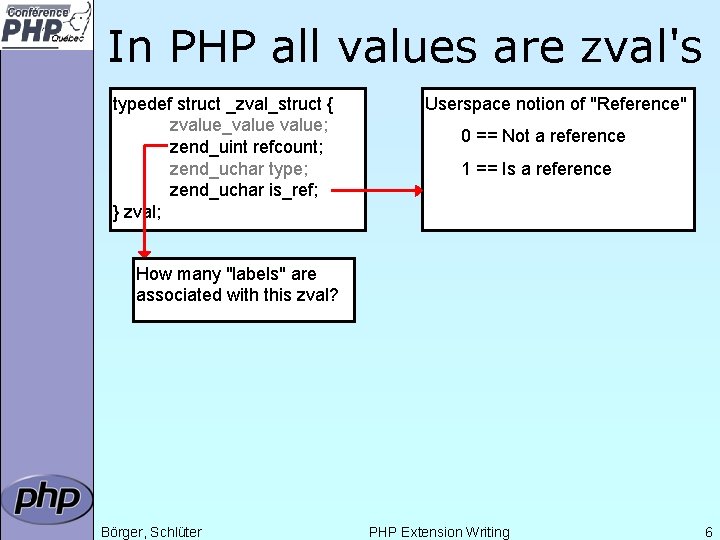 Conférence PHP Québec

In PHP all values are zval's

typedef struct _zval_struct {
zvalue_value value;
zend_uint refcount;
zend_uchar type;
zend_uchar is_ref;
} zval;

Userspace notion of "Reference"

0 == Not a reference

1 == Is a reference

How many "labels" are associated with this zval?

php

Börger, Schlüter

PHP Extension Writing

6